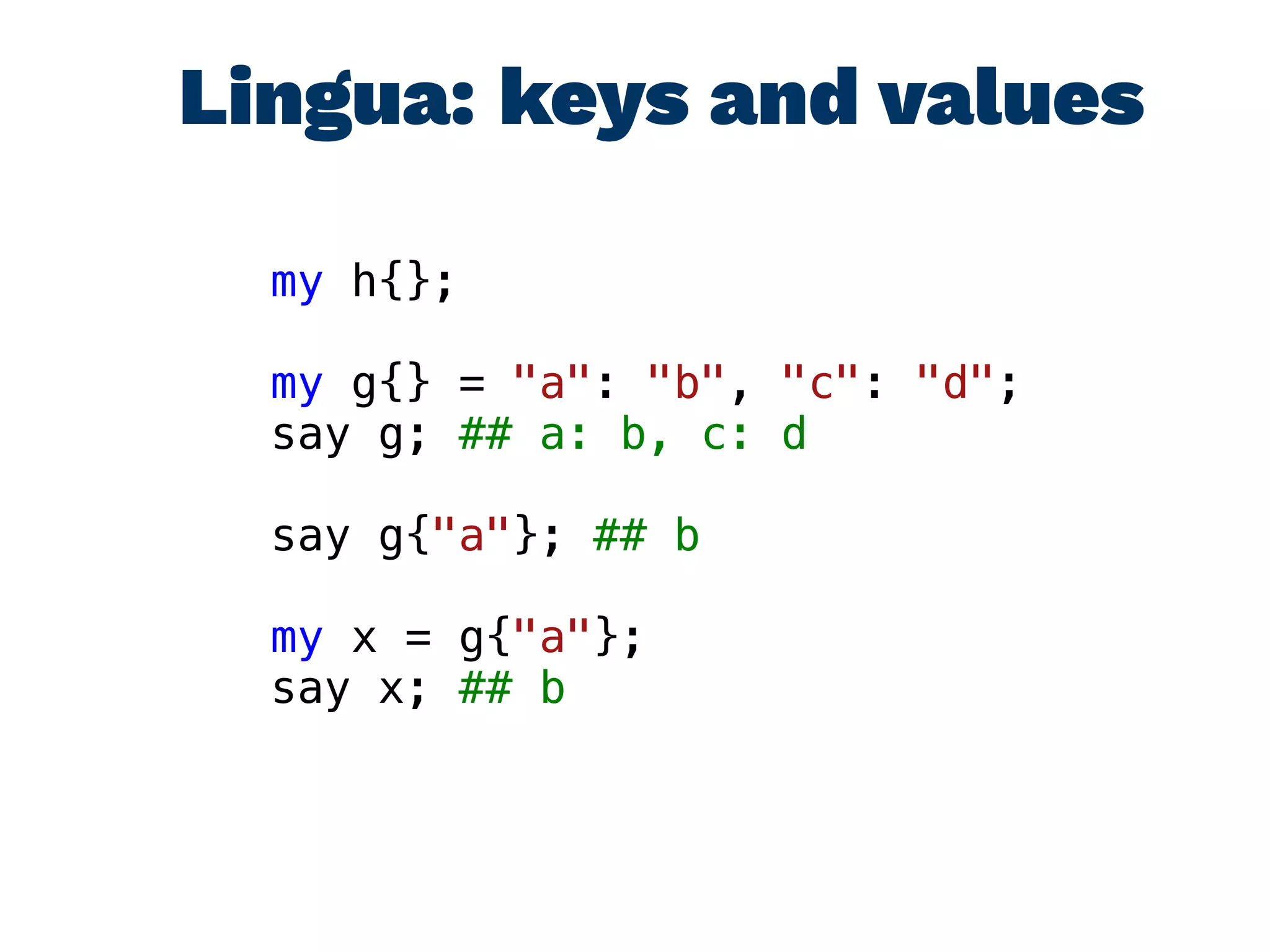 Lingua: keys and values

my h{};

my g{} = "a": "b", "c": "d";
say g; ## a: b, c: d

say g{"a"}; ## b

my x = g{"a"};
say x; ## b